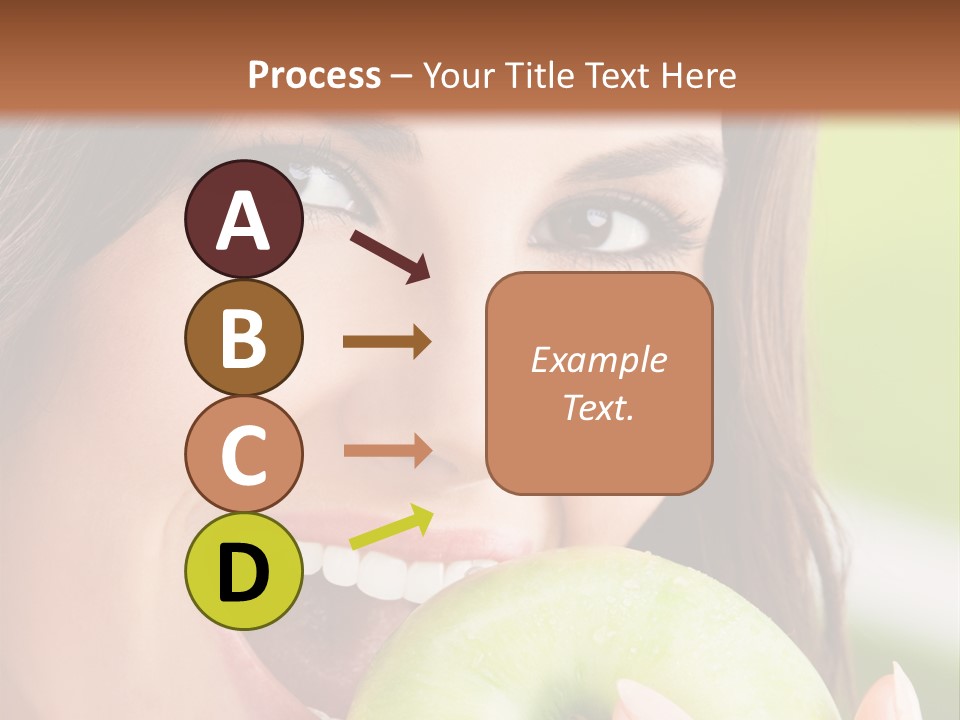 Process – Your Title Text Here

A

B

C

D

Example Text.